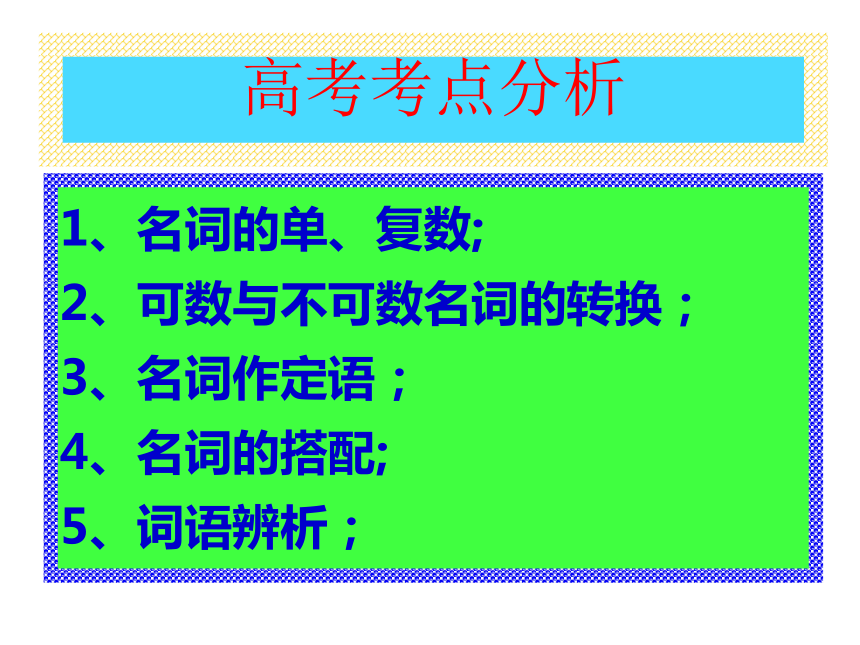 高考考点分析

1、名词的单、复数;
2、可数与不可数名词的转换；
3、名词作定语；
4、名词的搭配;
5、词语辨析；